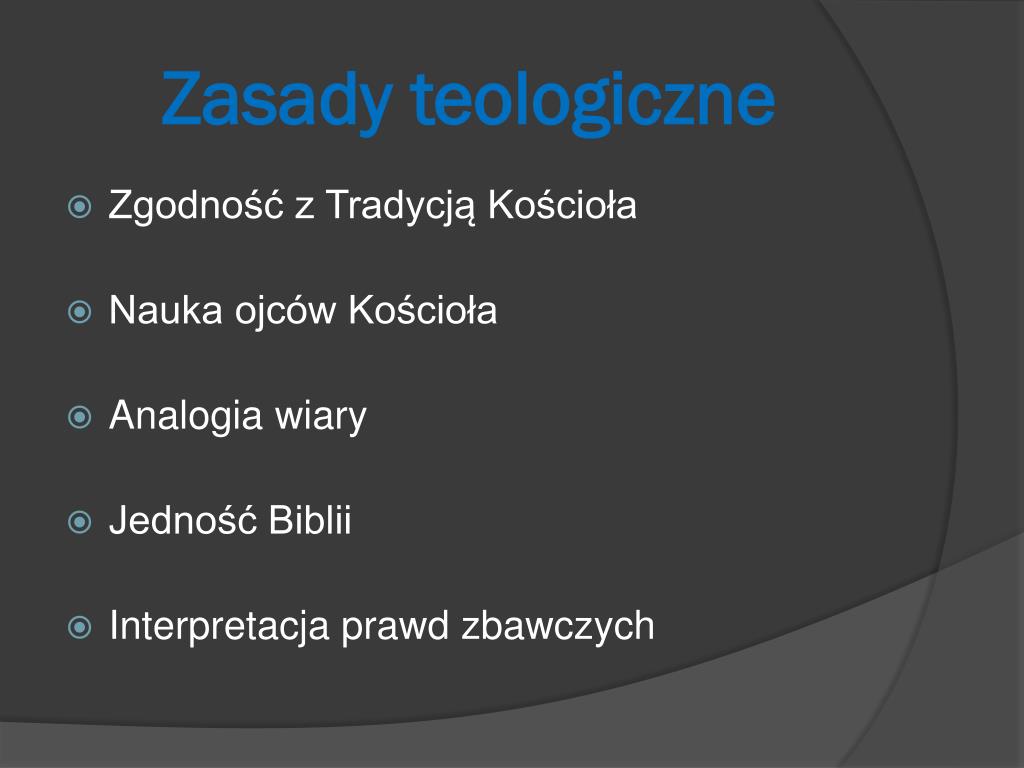 Zasady teologiczne

Zgodność z Tradycją Kościoła

Nauka ojców Kościoła

Analogia wiary

Jedność Biblii

Interpretacja prawd zbawczych